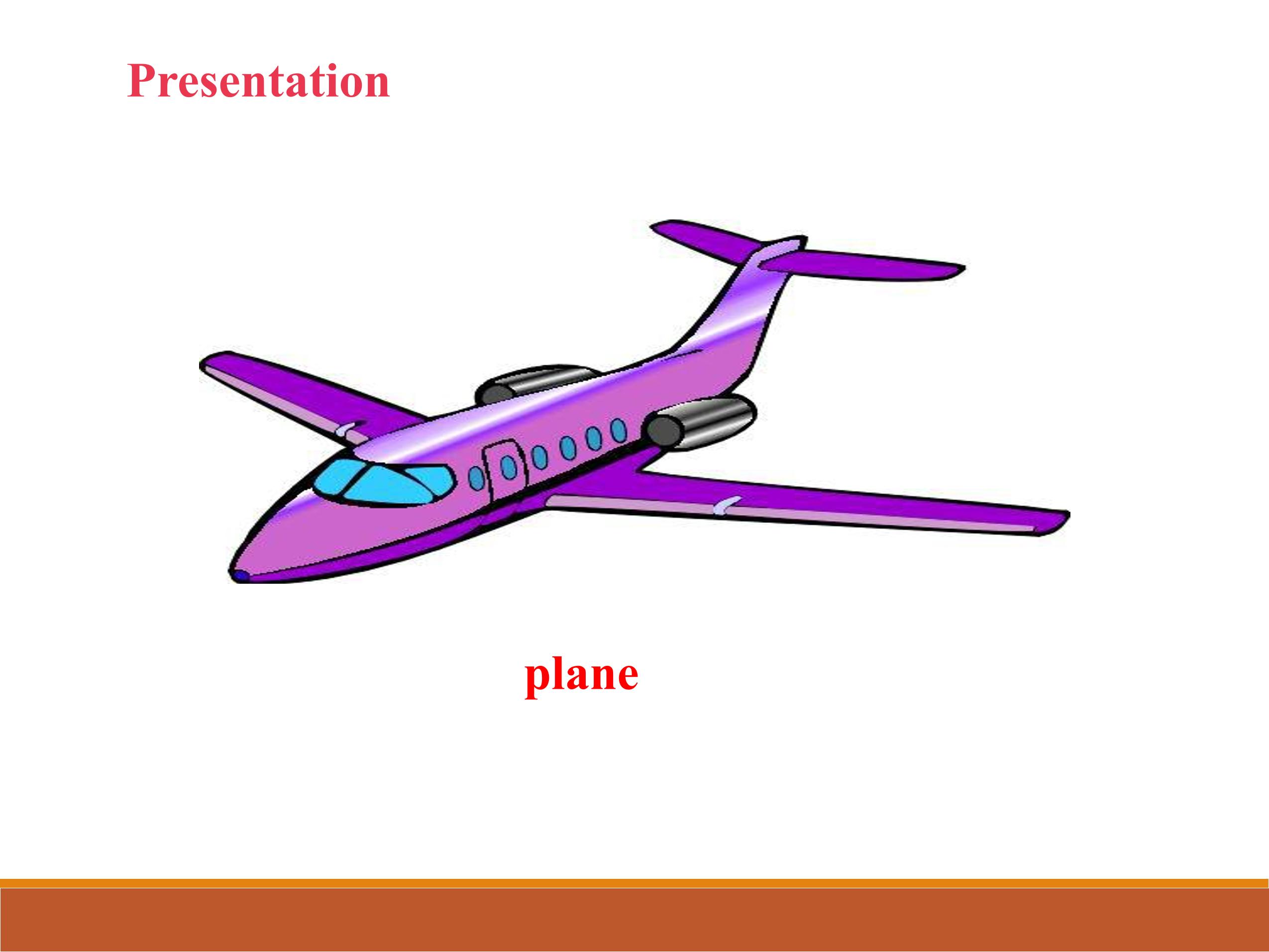 Presentation

plane